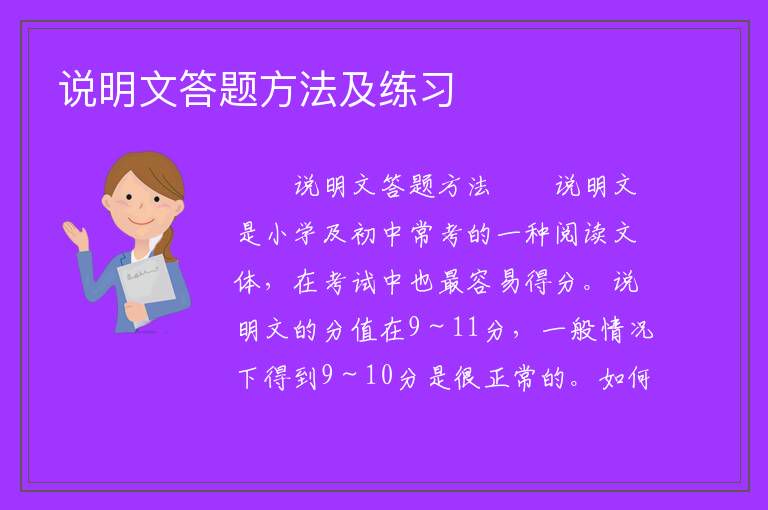 说明文答题方法及练习

说明文答题方法　　说明文是小学及初中常考的一种阅读文体，在考试中也最容易得分。说明文的分值在9～11分，一般情况下得到9～10分是很正常的。如何